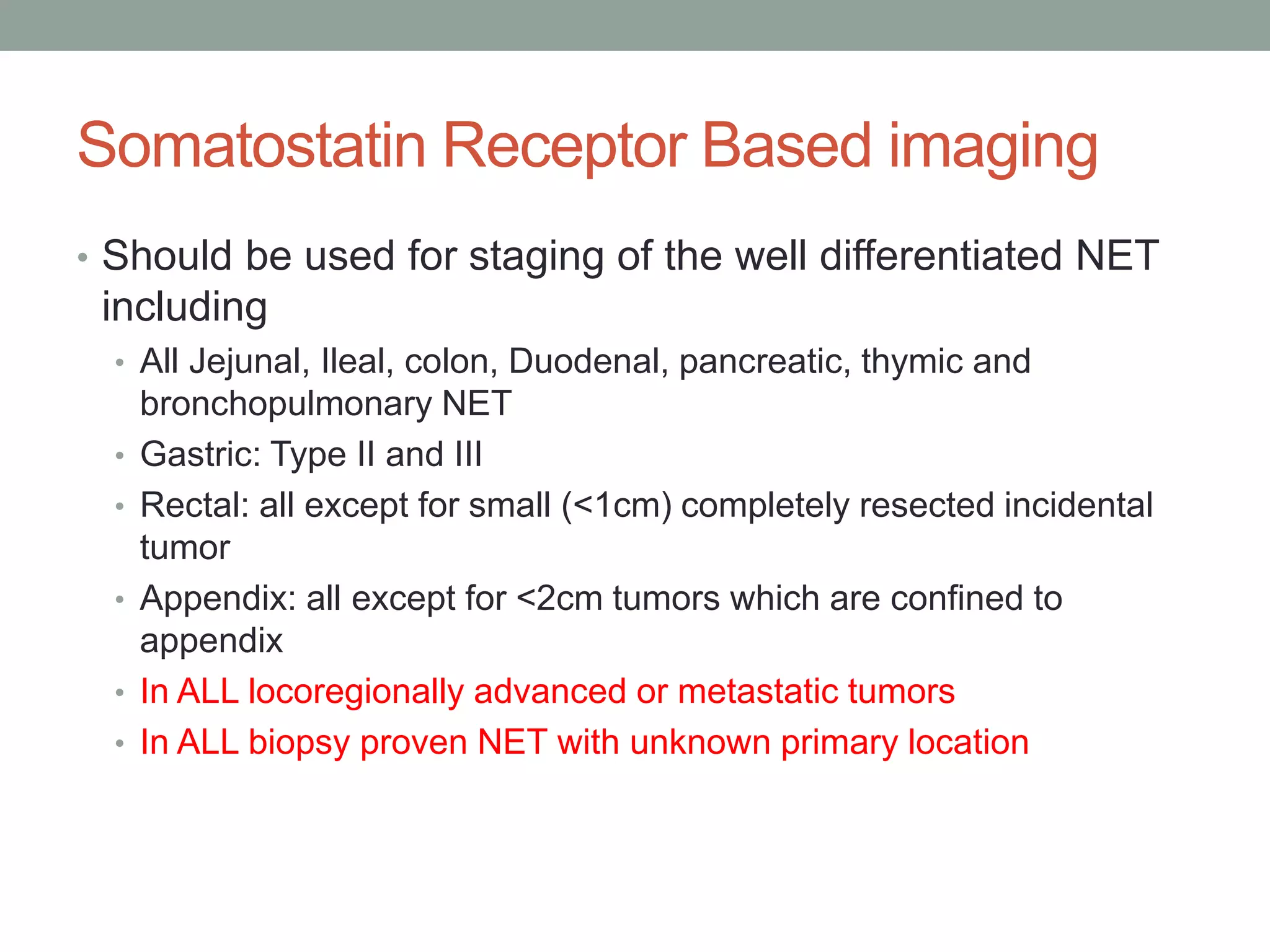 Somatostatin Receptor Based imaging

• Should be used for staging of the well differentiated NET including
  • All Jejunal, Ileal, colon, Duodenal, pancreatic, thymic and bronchopulmonary NET
  • Gastric: Type II and III
  • Rectal: all except for small (<1cm) completely resected incidental tumor
  • Appendix: all except for <2cm tumors which are confined to appendix
  • In ALL locoregionally advanced or metastatic tumors
  • In ALL biopsy proven NET with unknown primary location